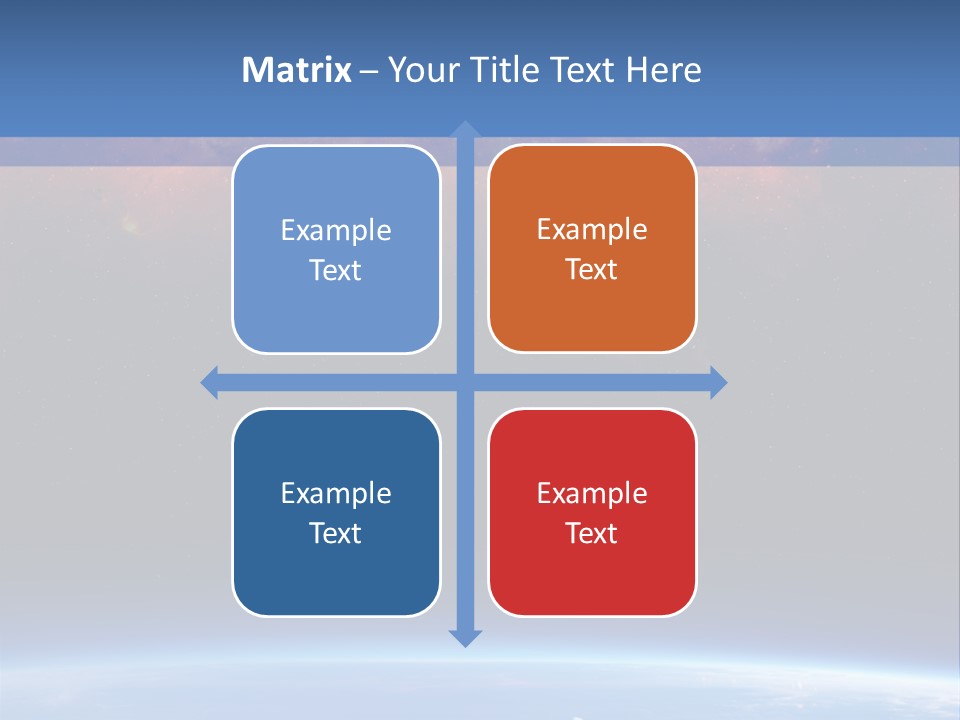 Matrix – Your Title Text Here

Example Text

Example Text

Example Text

Example Text